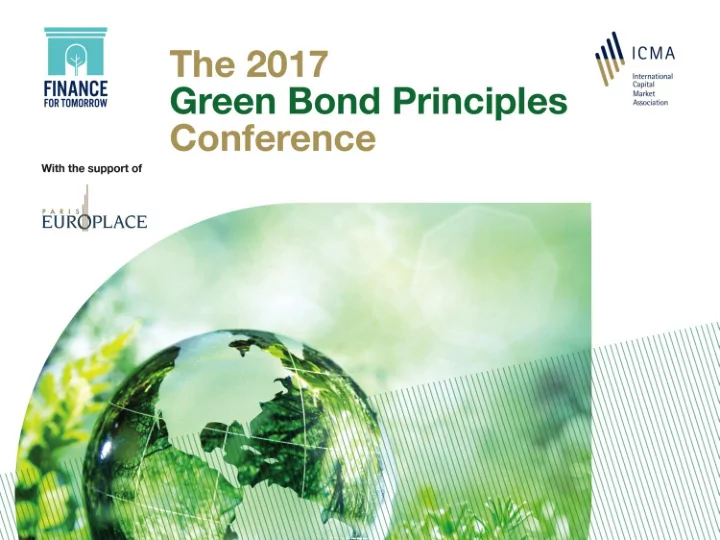 FINANCE FOR TOMORROW

The 2017
Green Bond Principles
Conference

ICMA
International Capital Market Association

With the support of

PARIS EUROPLACE